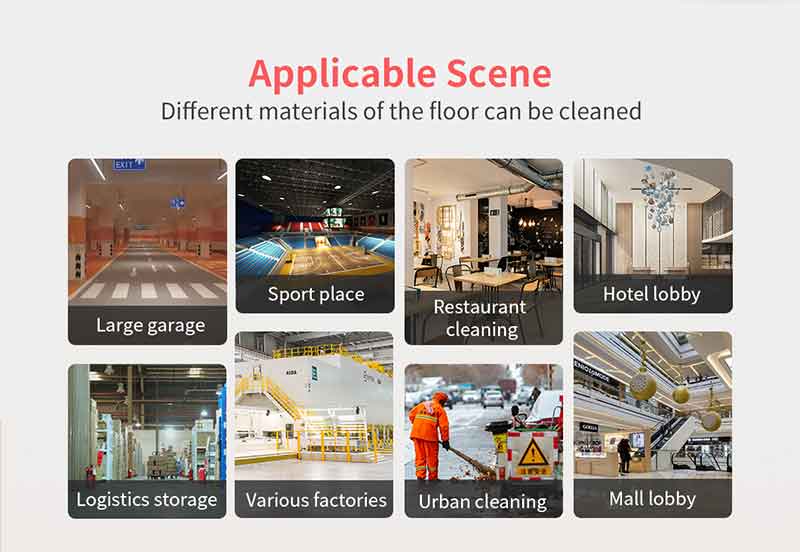 Applicable Scene
Different materials of the floor can be cleaned

Large garage

Sport place

Restaurant cleaning

Hotel lobby

Logistics storage

Various factories

Urban cleaning

Mall lobby